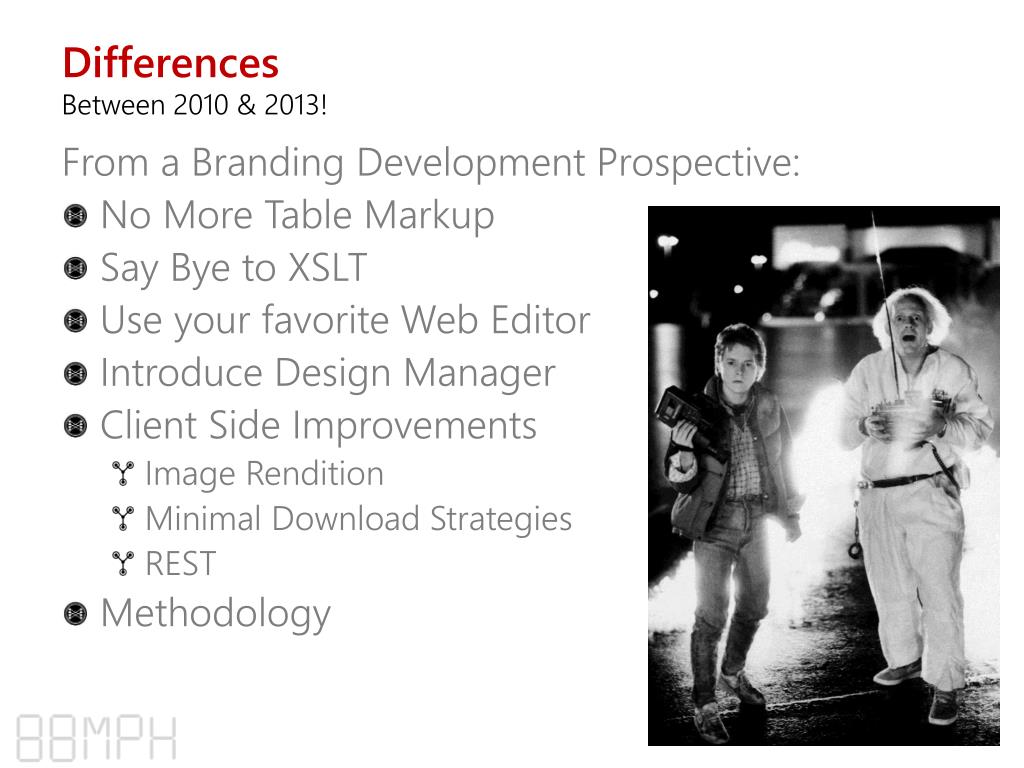 Differences
Between 2010 & 2013!

From a Branding Development Prospective:

No More Table Markup
Say Bye to XSLT
Use your favorite Web Editor
Introduce Design Manager
Client Side Improvements
Image Rendition
Minimal Download Strategies
REST
Methodology

88MPH